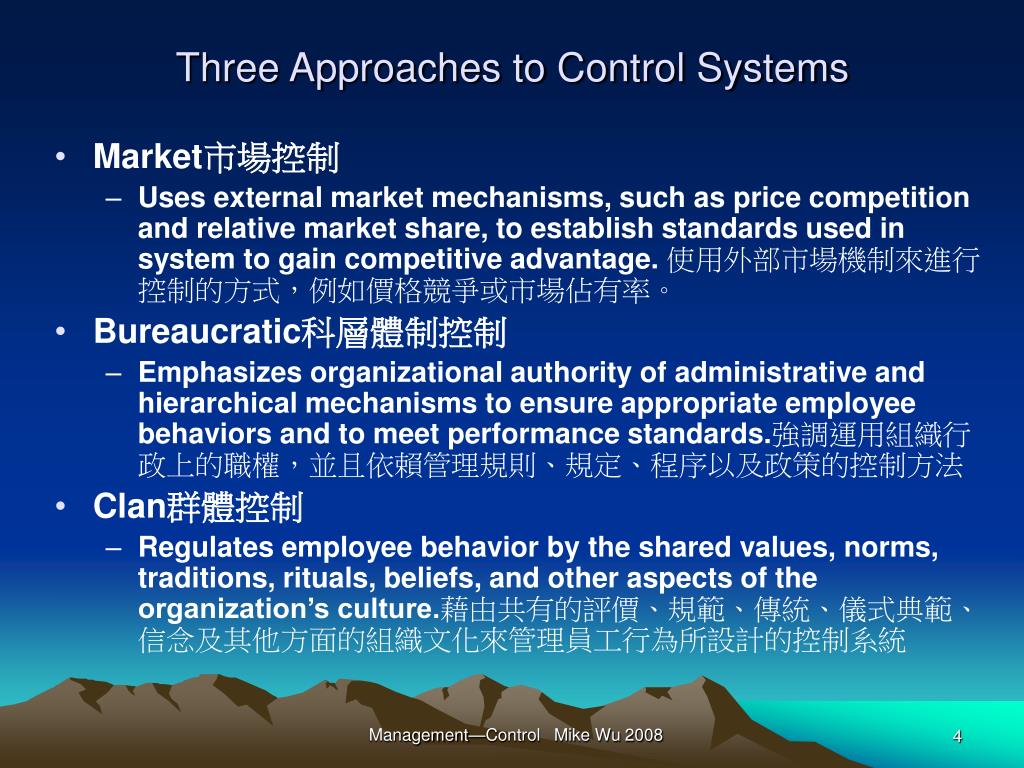 Three Approaches to Control Systems

• Market市場控制
– Uses external market mechanisms, such as price competition and relative market share, to establish standards used in system to gain competitive advantage. 使用外部市場機制來進行控制的方式，例如價格競爭或市場佔有率。

• Bureaucratic科層體制控制
– Emphasizes organizational authority of administrative and hierarchical mechanisms to ensure appropriate employee behaviors and to meet performance standards.強調運用組織行政上的職權，並且依賴管理規則、規定、程序以及政策的控制方法

• Clan群體控制
– Regulates employee behavior by the shared values, norms, traditions, rituals, beliefs, and other aspects of the organization's culture.藉由共有的評價、規範、傳統、儀式典範、信念及其他方面的組織文化來管理員工行為所設計的控制系統

Management—Control Mike Wu 2008

4